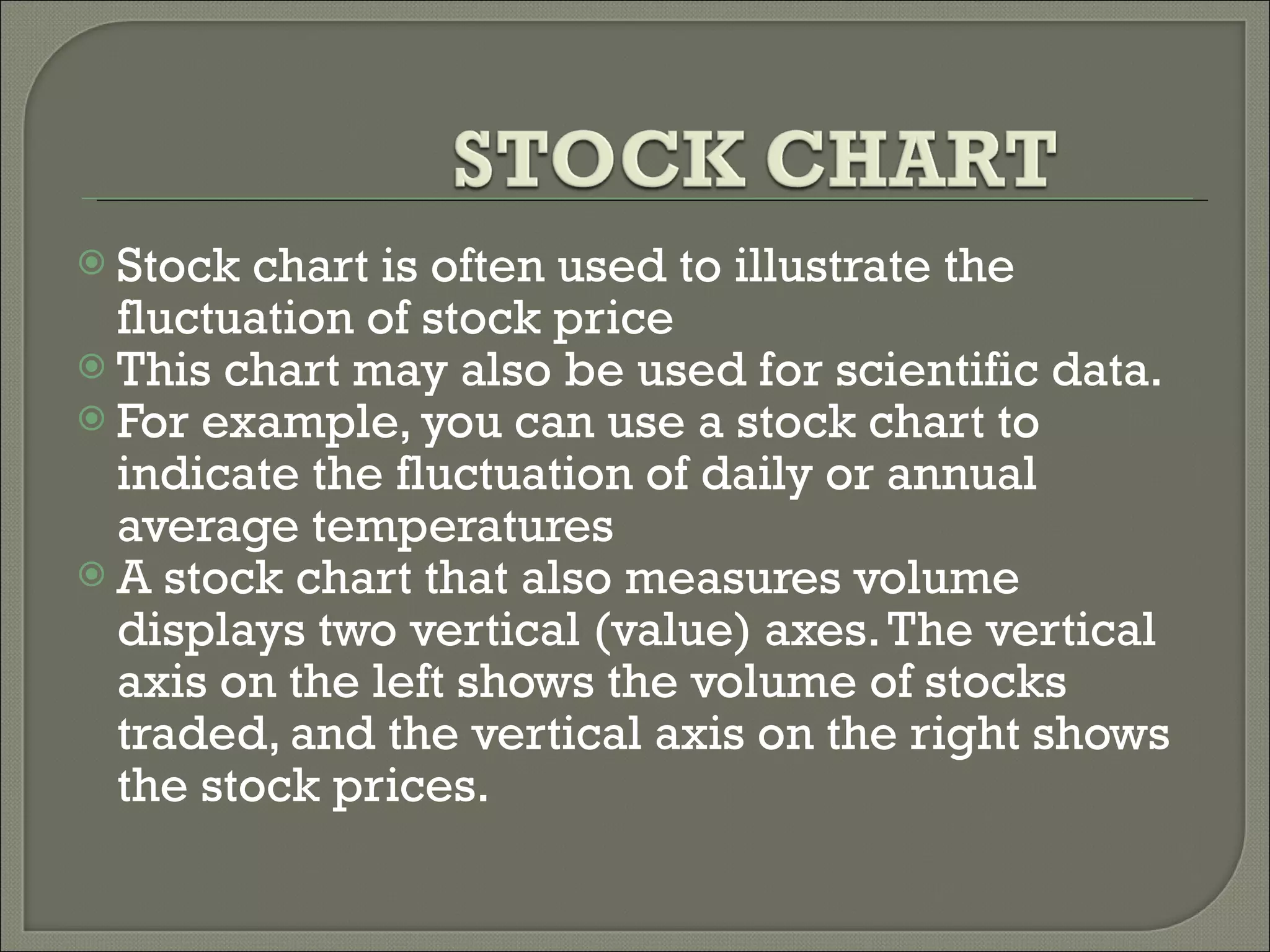 STOCK CHART

Stock chart is often used to illustrate the fluctuation of stock price

This chart may also be used for scientific data.

For example, you can use a stock chart to indicate the fluctuation of daily or annual average temperatures

A stock chart that also measures volume displays two vertical (value) axes. The vertical axis on the left shows the volume of stocks traded, and the vertical axis on the right shows the stock prices.